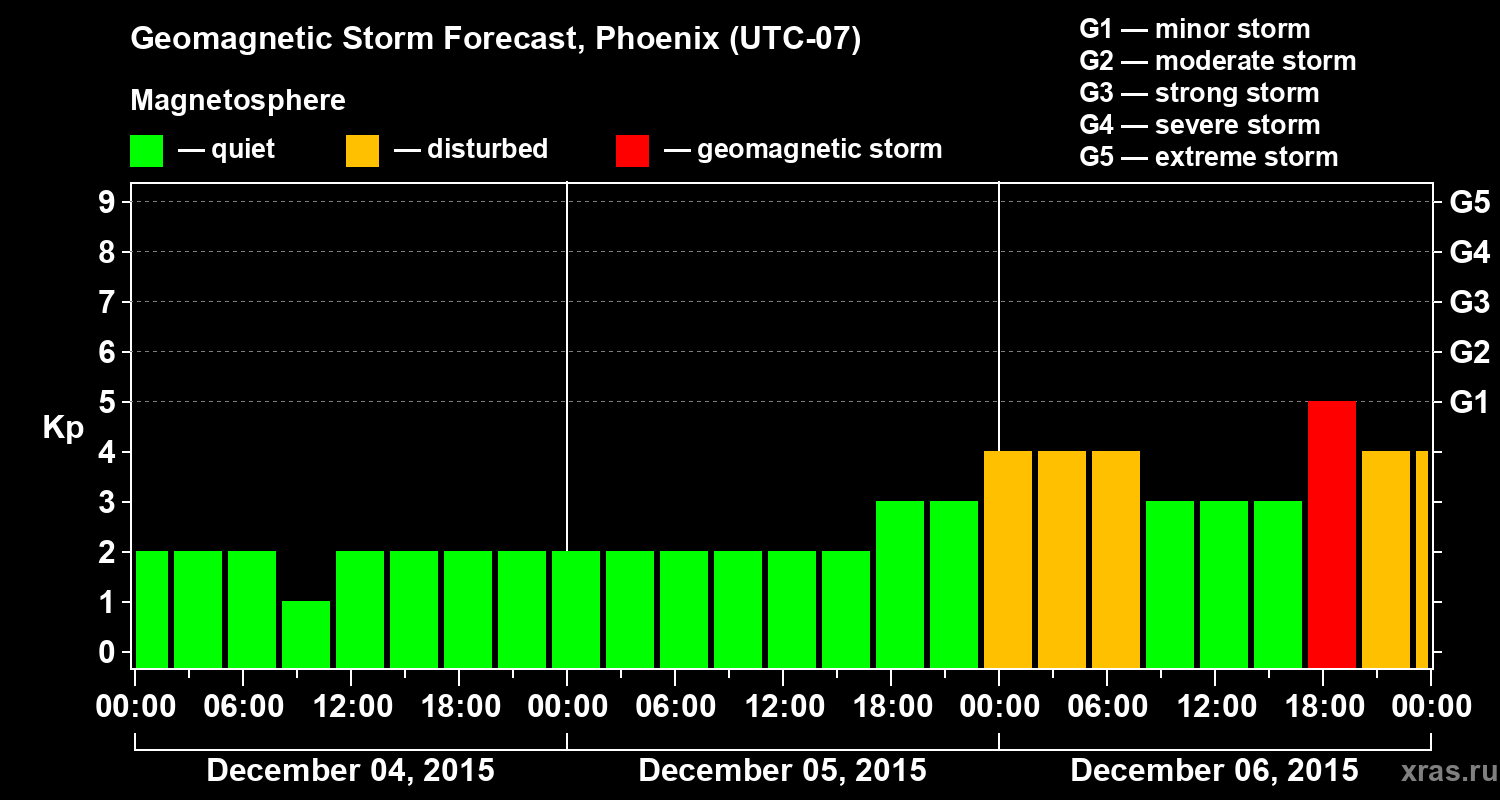 Geomagnetic Storm Forecast, Phoenix (UTC-07)

Magnetosphere

— quiet — disturbed — geomagnetic storm

G1 — minor storm
G2 — moderate storm
G3 — strong storm
G4 — severe storm
G5 — extreme storm

Kp

9
8
7
6
5
4
3
2
1
0

G5
G4
G3
G2
G1

00:00 06:00 12:00 18:00 00:00 06:00 12:00 18:00 00:00 06:00 12:00 18:00 00:00

December 04, 2015
December 05, 2015
December 06, 2015

xras.ru